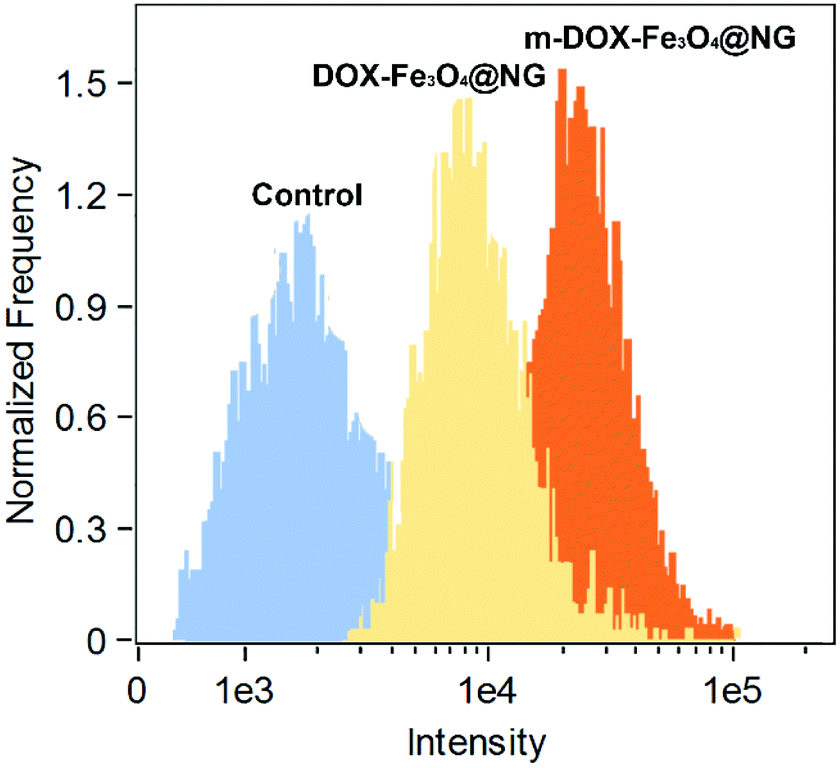 m-DOX-$Fe_3O_4$@NG
DOX-$Fe_3O_4$@NG
Control
Normalized Frequency
1.5
1.2
0.9
0.6
0.3
0
0
1e3
1e4
1e5
Intensity